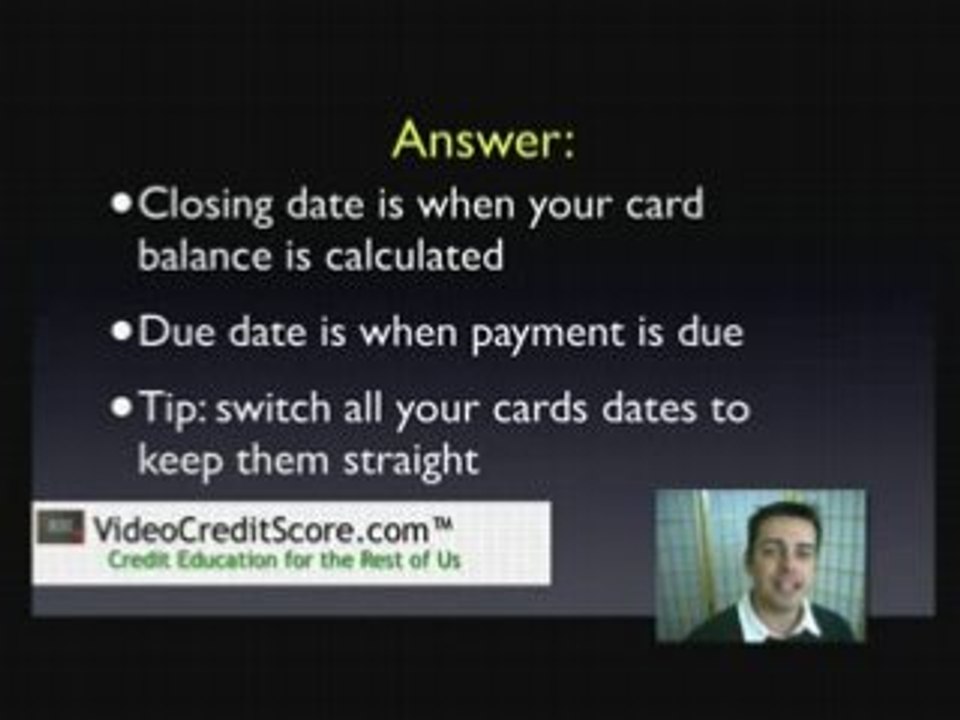 Answer:

• Closing date is when your card balance is calculated

• Due date is when payment is due

• Tip: switch all your cards dates to keep them straight

VideoCreditScore.com™
Credit Education for the Rest of Us